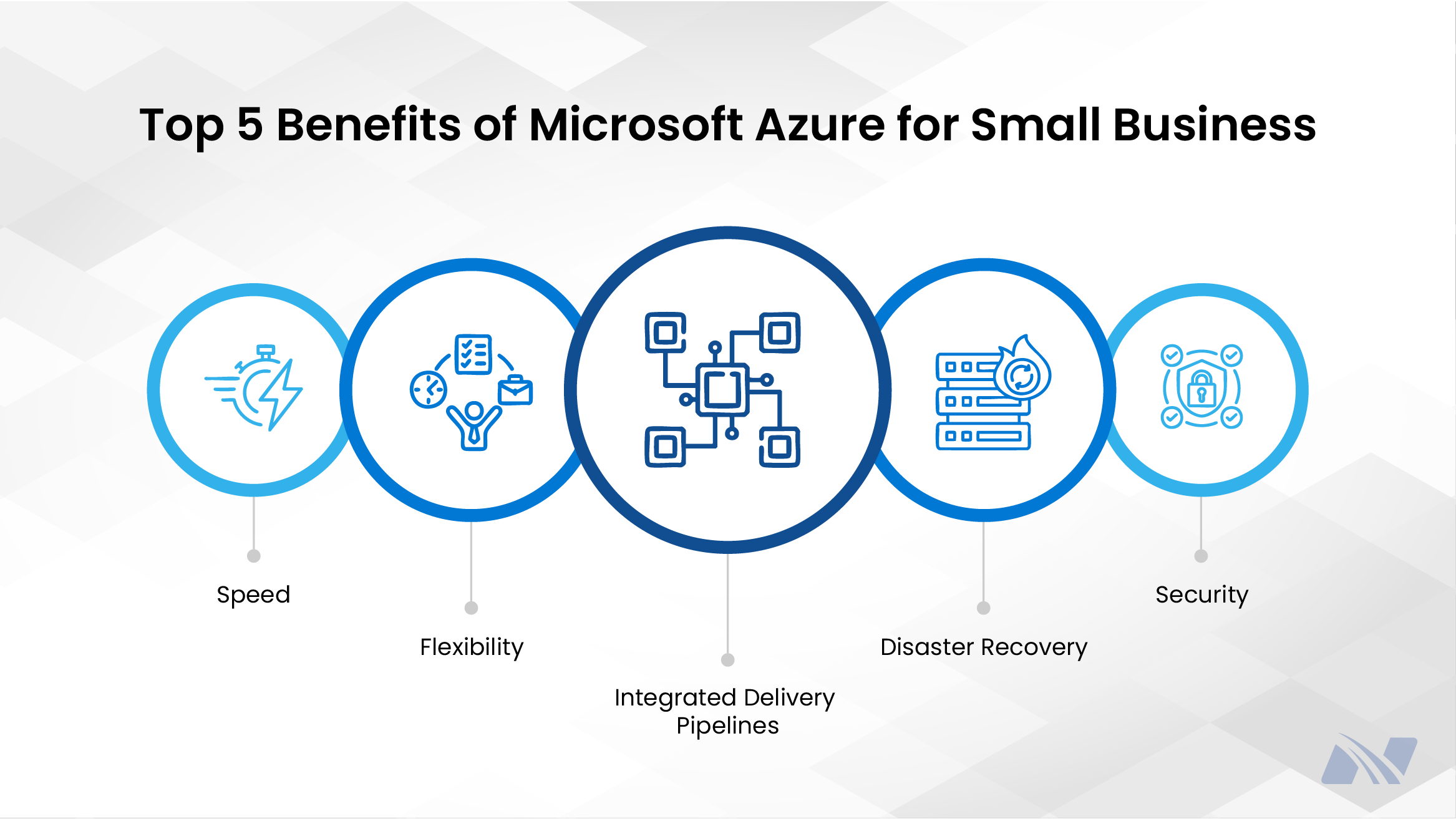 Top 5 Benefits of Microsoft Azure for Small Business

Speed

Flexibility

Integrated Delivery Pipelines

Disaster Recovery

Security